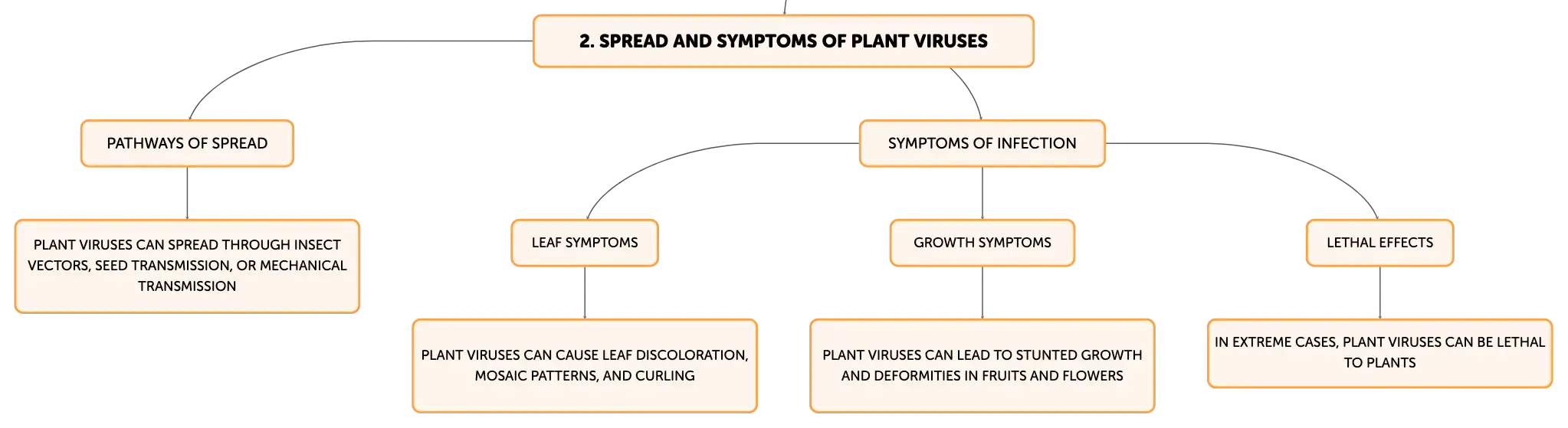 2. SPREAD AND SYMPTOMS OF PLANT VIRUSES

PATHWAYS OF SPREAD

PLANT VIRUSES CAN SPREAD THROUGH INSECT VECTORS, SEED TRANSMISSION, OR MECHANICAL TRANSMISSION

SYMPTOMS OF INFECTION

LEAF SYMPTOMS

PLANT VIRUSES CAN CAUSE LEAF DISCOLORATION, MOSAIC PATTERNS, AND CURLING

GROWTH SYMPTOMS

PLANT VIRUSES CAN LEAD TO STUNTED GROWTH AND DEFORMITIES IN FRUITS AND FLOWERS

LETHAL EFFECTS

IN EXTREME CASES, PLANT VIRUSES CAN BE LETHAL TO PLANTS